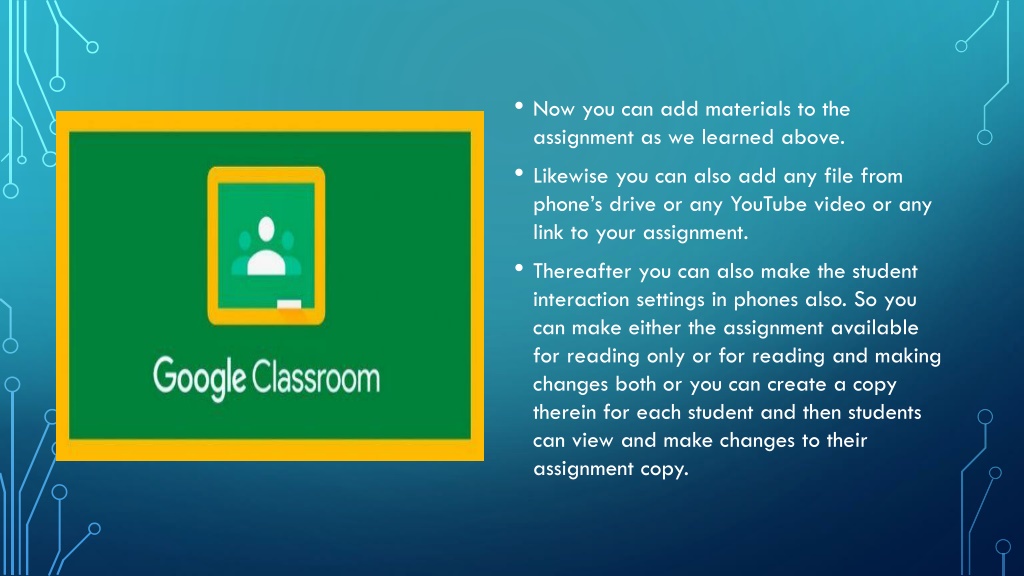 Google Classroom

• Now you can add materials to the assignment as we learned above.

• Likewise you can also add any file from phone's drive or any YouTube video or any link to your assignment.

• Thereafter you can also make the student interaction settings in phones also. So you can make either the assignment available for reading only or for reading and making changes both or you can create a copy therein for each student and then students can view and make changes to their assignment copy.